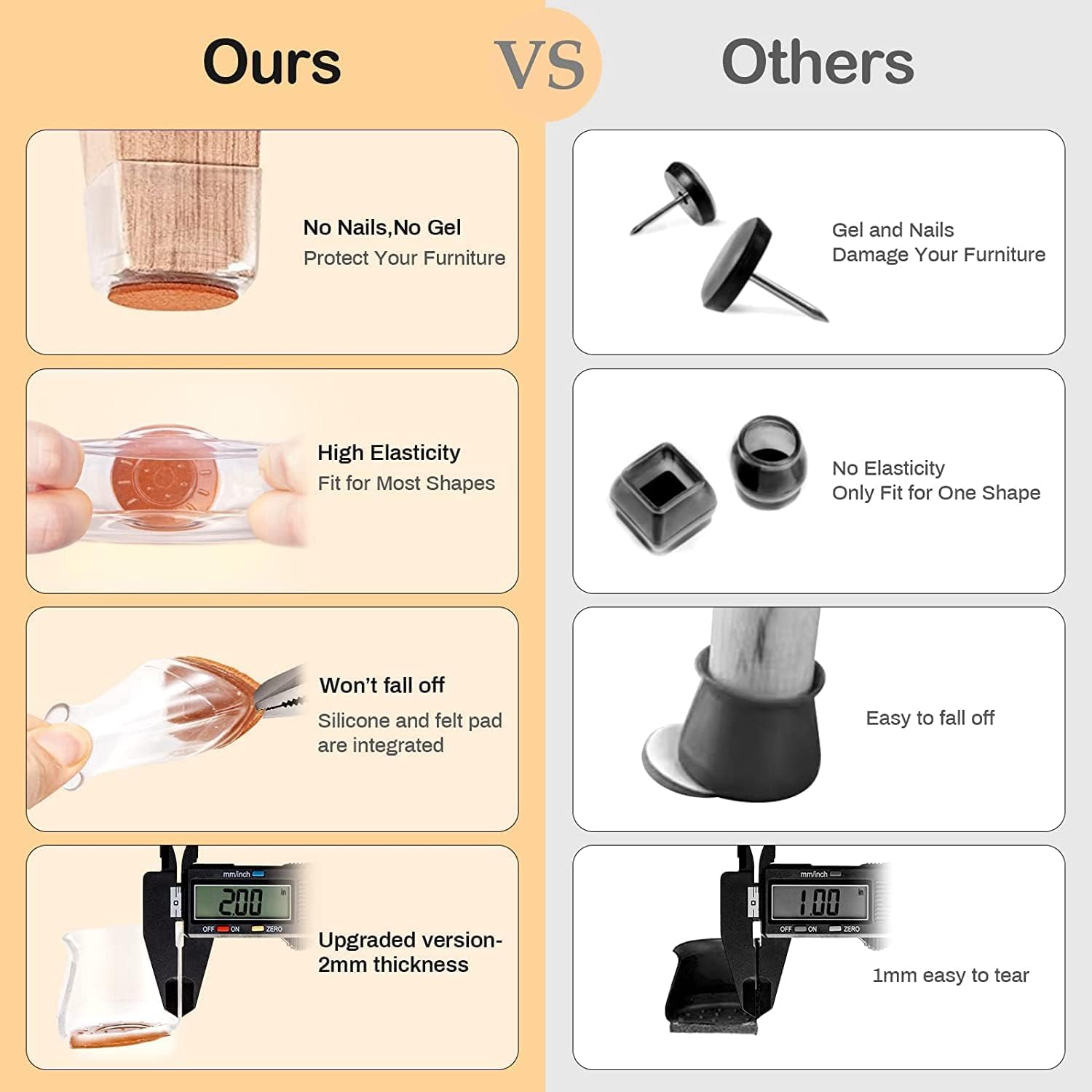 Ours VS Others

No Nails,No Gel
Protect Your Furniture

High Elasticity
Fit for Most Shapes

Won't fall off
Silicone and felt pad are integrated

mm/inch
2.00 in
OFF ON ZERO
Upgraded version-2mm thickness

Gel and Nails
Damage Your Furniture

No Elasticity
Only Fit for One Shape

Easy to fall off

mm/inch
1.00 in
OFF ON ZERO
1mm easy to tear